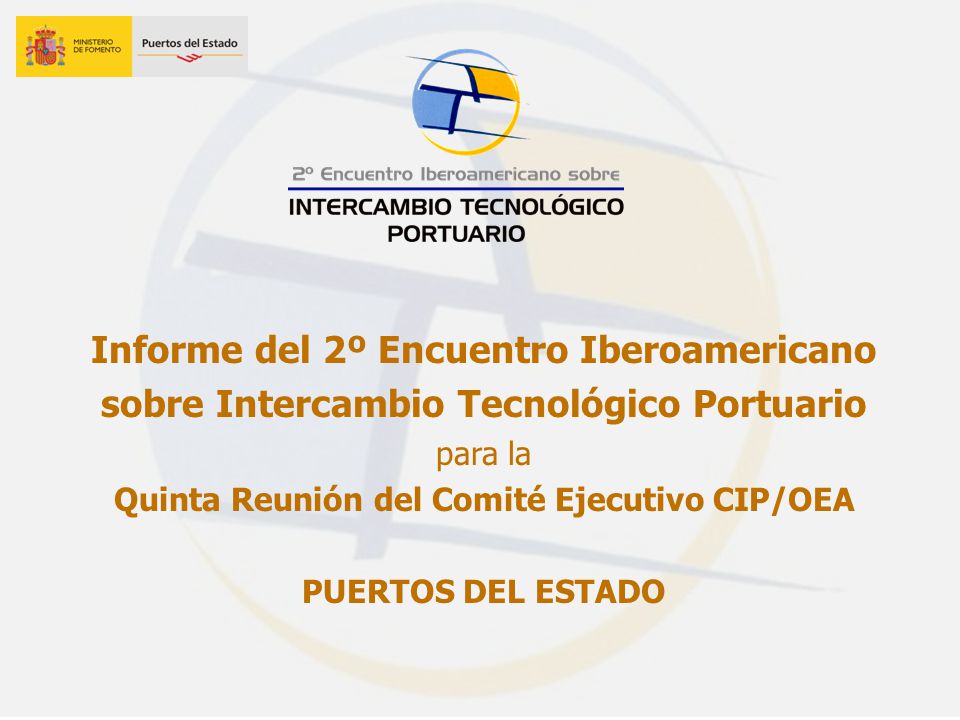 MINISTERIO DE FOMENTO

Puertos del Estado

2º Encuentro Iberoamericano sobre
INTERCAMBIO TECNOLÓGICO PORTUARIO

Informe del 2º Encuentro Iberoamericano sobre Intercambio Tecnológico Portuario
para la
Quinta Reunión del Comité Ejecutivo CIP/OEA

PUERTOS DEL ESTADO